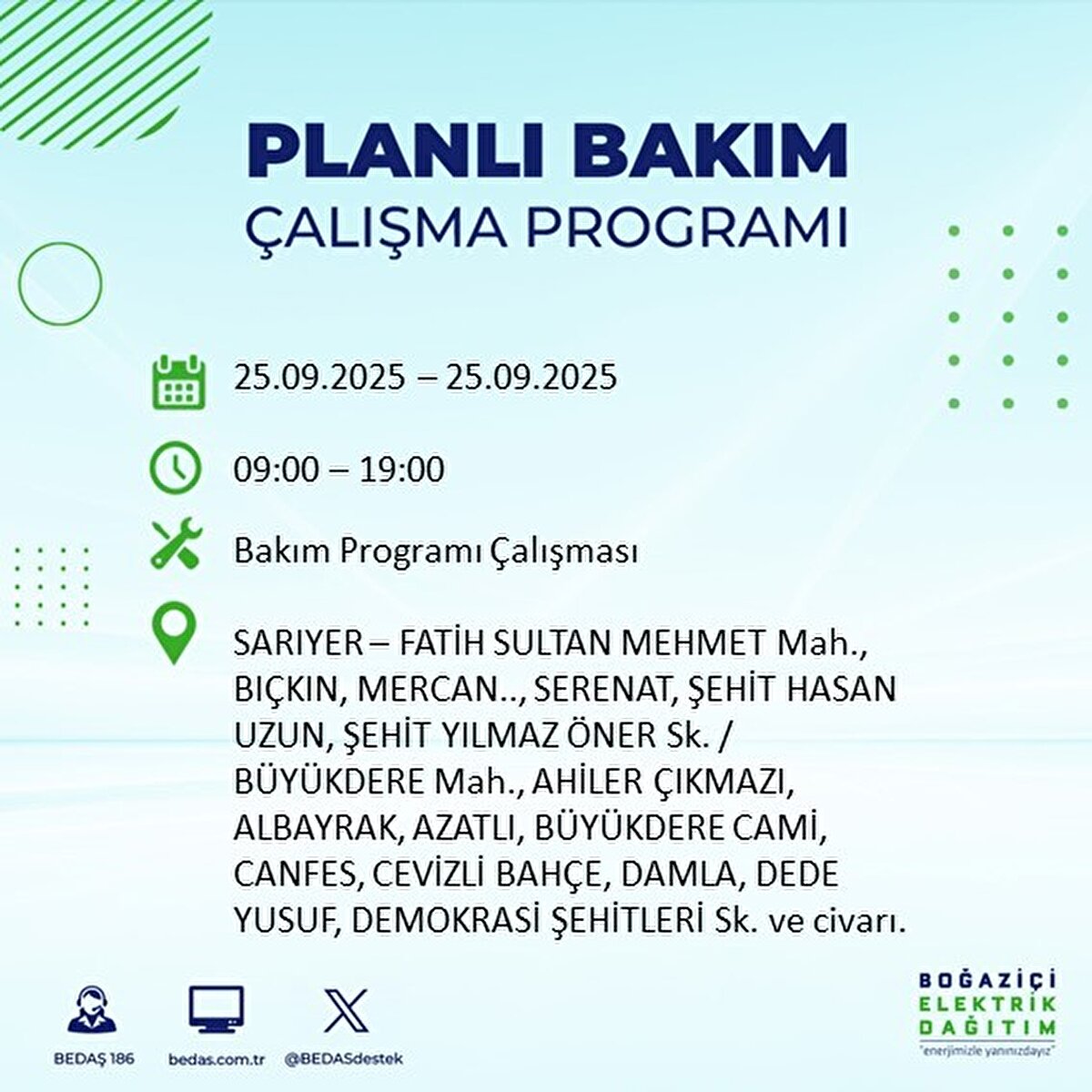 PLANLI BAKIM
ÇALIŞMA PROGRAMI

25.09.2025 – 25.09.2025

09:00 – 19:00

Bakım Programı Çalışması

SARIYER – FATİH SULTAN MEHMET Mah., BIÇKIN, MERCAN.., SERENAT, ŞEHİT HASAN UZUN, ŞEHİT YILMAZ ÖNER Sk. / BÜYÜKDERE Mah., AHİLER ÇIKMAZI, ALBAYRAK, AZATLI, BÜYÜKDERE CAMİ, CANFES, CEVİZLİ BAHÇE, DAMLA, DEDE YUSUF, DEMOKRASİ ŞEHİTLERİ Sk. ve civarı.

BEDAŞ 186
bedas.com.tr
@BEDASdestek

BOĞAZİÇİ
ELEKTRİK
DAĞITIM
"enerjimizle yanınızdayız"